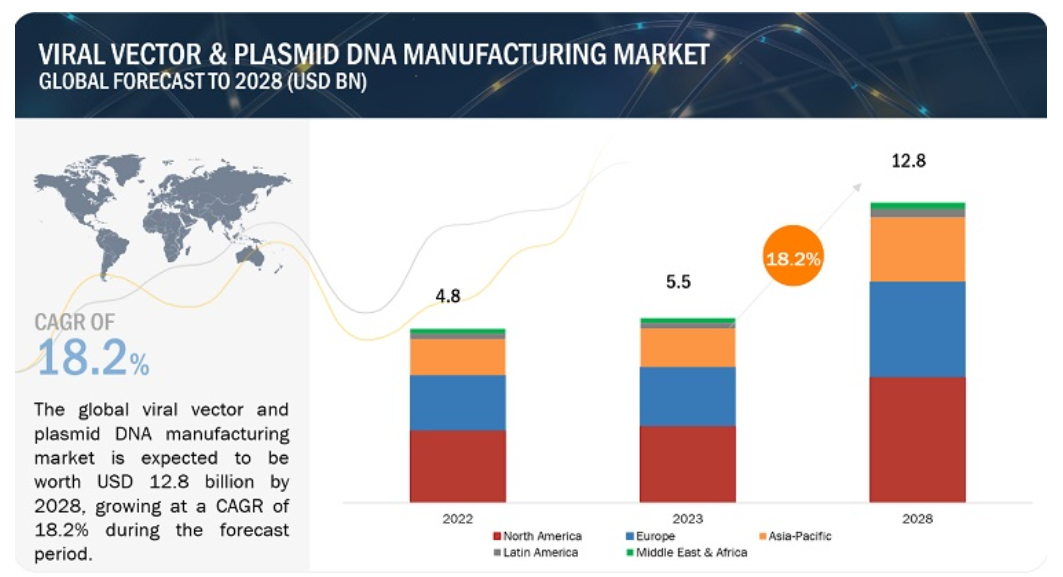 VIRAL VECTOR & PLASMID DNA MANUFACTURING MARKET
GLOBAL FORECAST TO 2028 (USD BN)

CAGR OF
18.2%

The global viral vector and plasmid DNA manufacturing market is expected to be worth USD 12.8 billion by 2028, growing at a CAGR of 18.2% during the forecast period.

4.8
5.5
18.2%
12.8

2022
2023
2028

North America
Europe
Asia-Pacific
Latin America
Middle East & Africa